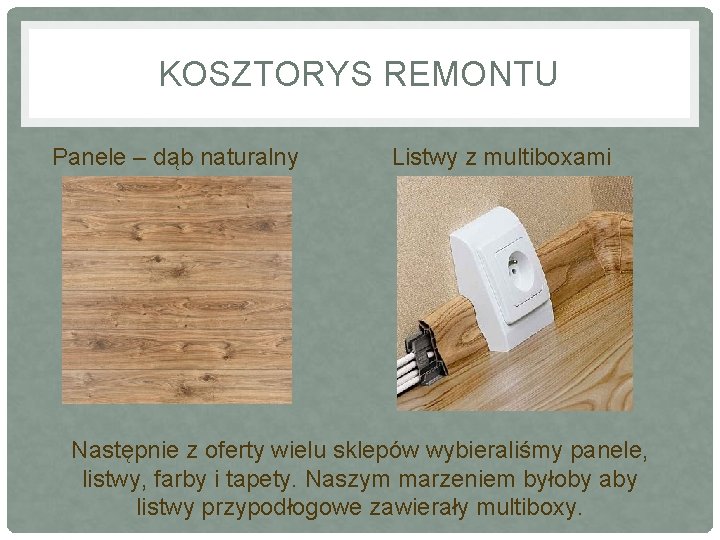 KOSZTORYS REMONTU

Panele – dąb naturalny

Listwy z multiboxami

Następnie z oferty wielu sklepów wybieraliśmy panele, listwy, farby i tapety. Naszym marzeniem byłoby aby listwy przypodłogowe zawierały multiboxy.